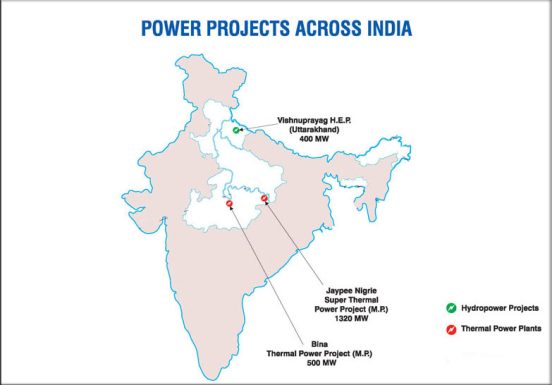 POWER PROJECTS ACROSS INDIA

Vishnuprayag H.E.P.
(Uttarakhand)
400 MW

Jaypee Nigrie
Super Thermal
Power Project (M.P.)
1320 MW

Bina
Thermal Power Project (M.P.)
500 MW

Hydropower Projects

Thermal Power Plants